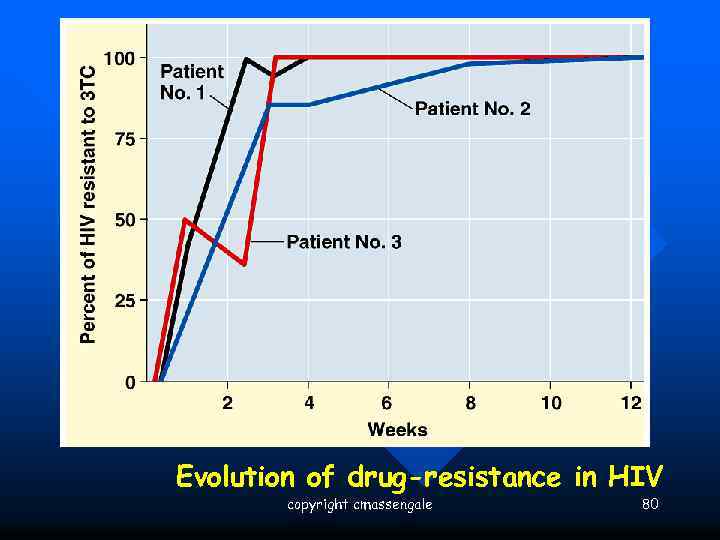 Percent of HIV resistant to 3TC

100
75
50
25
0

Patient No. 1
Patient No. 2
Patient No. 3

2 4 6 8 10 12
Weeks

Evolution of drug-resistance in HIV

copyright cmassengale

80